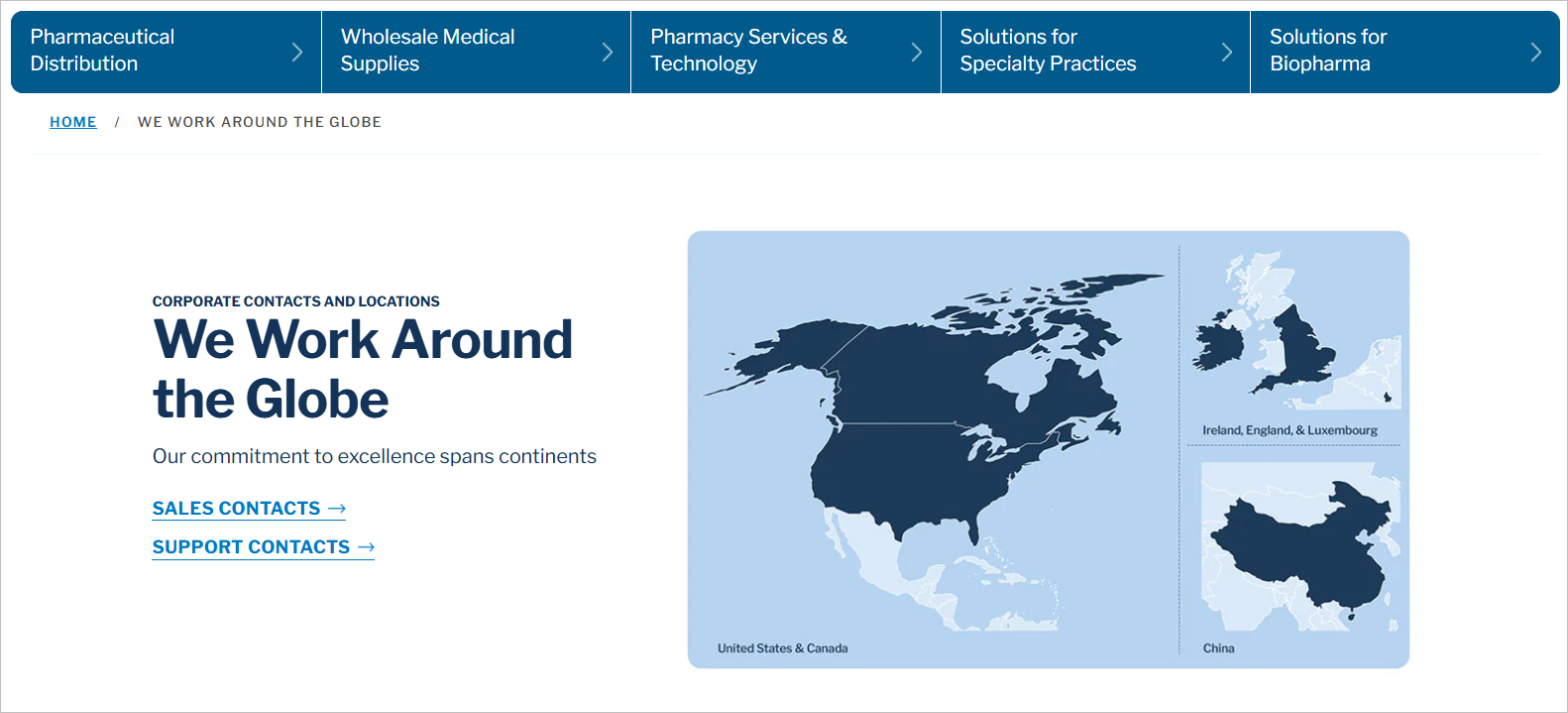 Pharmaceutical Distribution

Wholesale Medical Supplies

Pharmacy Services & Technology

Solutions for Specialty Practices

Solutions for Biopharma

HOME / WE WORK AROUND THE GLOBE

CORPORATE CONTACTS AND LOCATIONS

We Work Around the Globe

Our commitment to excellence spans continents

SALES CONTACTS →

SUPPORT CONTACTS →

Ireland, England, & Luxembourg

United States & Canada

China